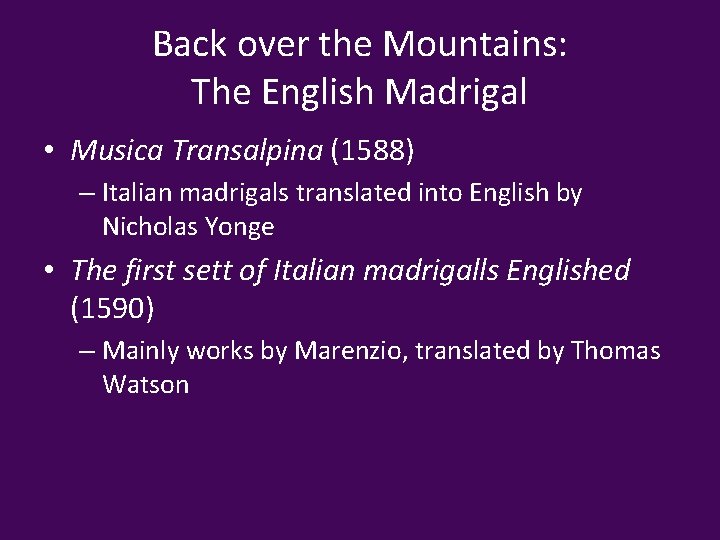 Back over the Mountains:
The English Madrigal

• Musica Transalpina (1588)
– Italian madrigals translated into English by Nicholas Yonge
• The first sett of Italian madrigalls Englished (1590)
– Mainly works by Marenzio, translated by Thomas Watson